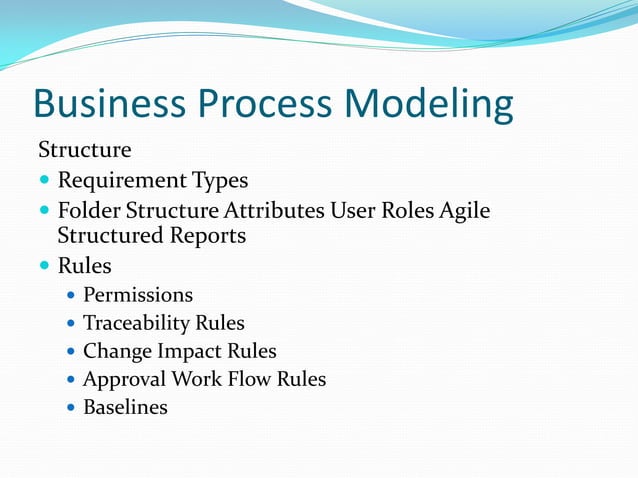 Business Process Modeling

Structure

- Requirement Types
- Folder Structure Attributes User Roles Agile Structured Reports
- Rules
  - Permissions
  - Traceability Rules
  - Change Impact Rules
  - Approval Work Flow Rules
  - Baselines